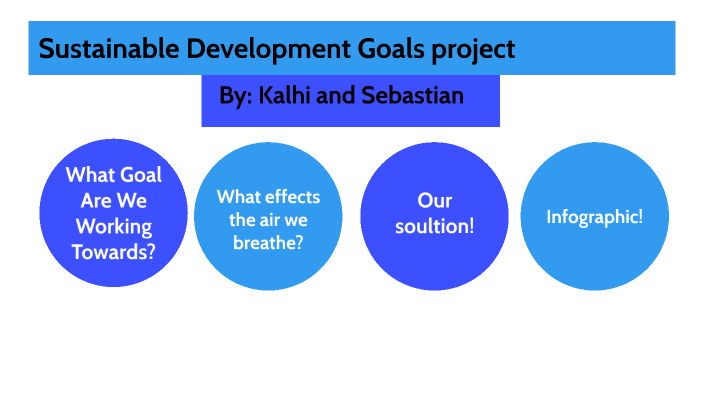 Sustainable Development Goals project

By: Kalhi and Sebastian

What Goal Are We Working Towards?

What effects the air we breathe?

Our soultion!

Infographic!